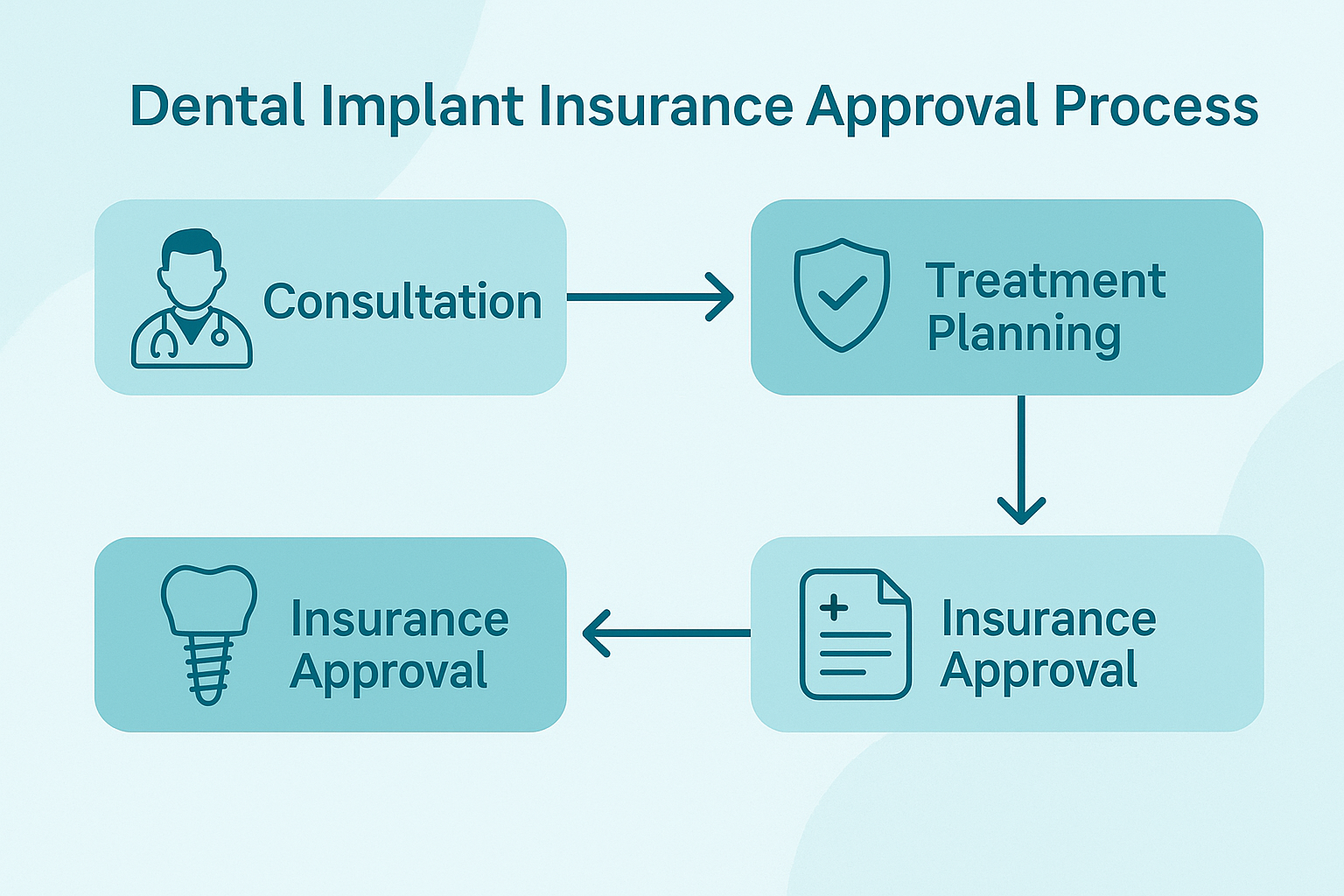 Dental Implant Insurance Approval Process

Consultation

Treatment Planning

Insurance Approval

Insurance Approval